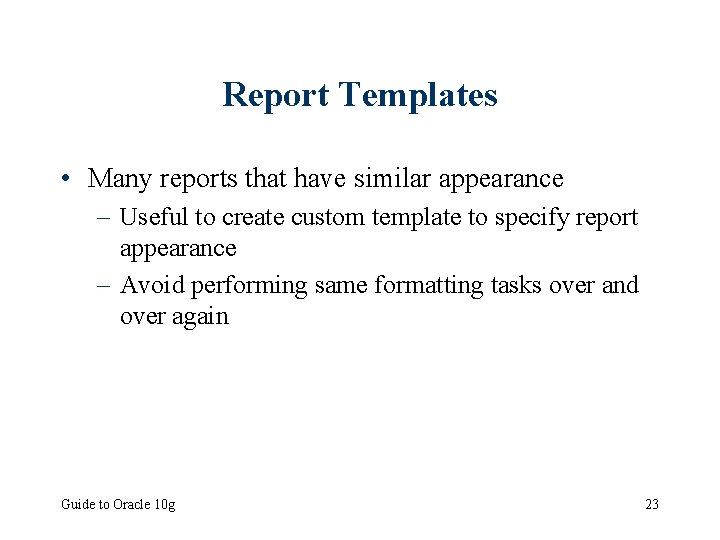 Report Templates

• Many reports that have similar appearance
– Useful to create custom template to specify report appearance
– Avoid performing same formatting tasks over and over again

Guide to Oracle 10g

23